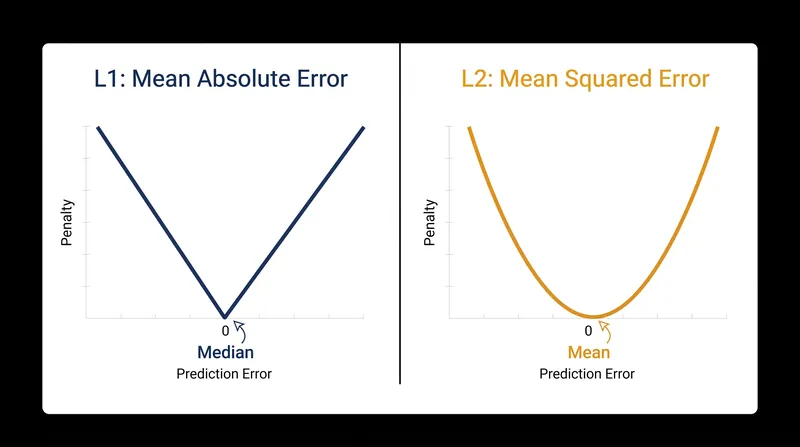 L1: Mean Absolute Error

Penalty

0

Median

Prediction Error

L2: Mean Squared Error

Penalty

0

Mean

Prediction Error